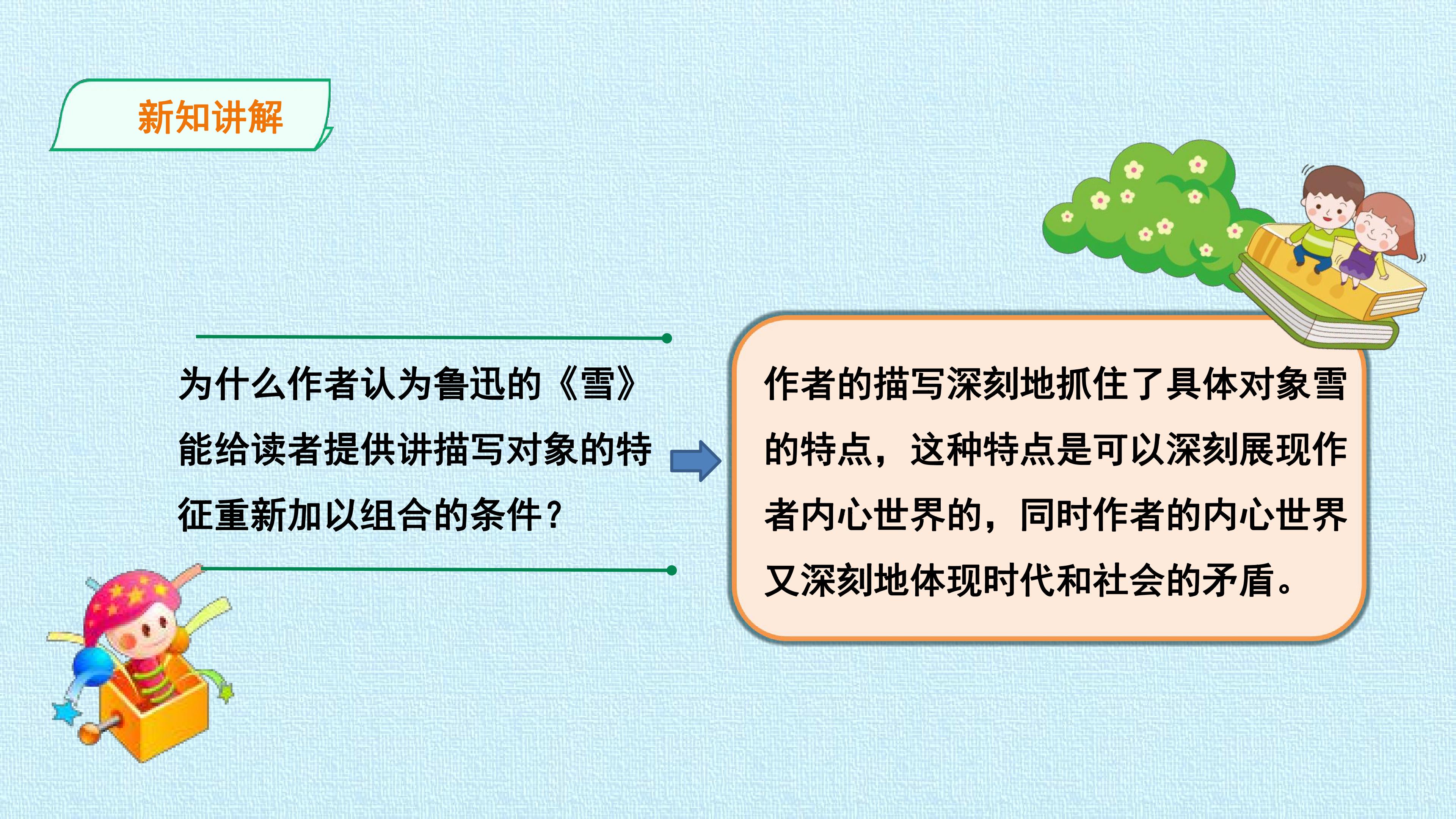 新知讲解

为什么作者认为鲁迅的《雪》能给读者提供讲描写对象的特征重新加以组合的条件?

作者的描写深刻地抓住了具体对象雪的特点，这种特点是可以深刻展现作者内心世界的，同时作者的内心世界又深刻地体现时代和社会的矛盾。